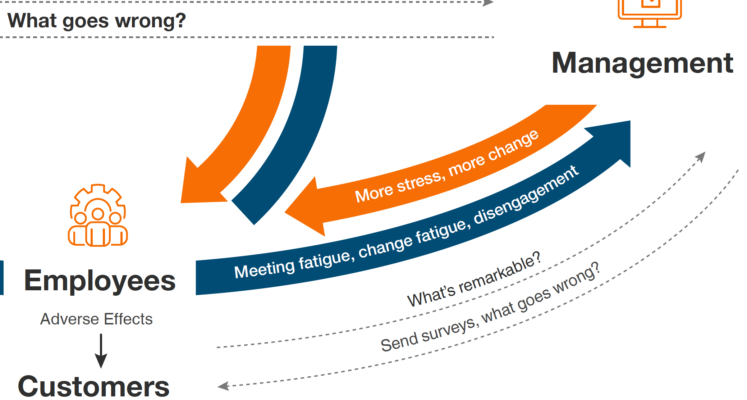 What goes wrong?

Management

More stress, more change

Meeting fatigue, change fatigue, disengagement

Employees

Adverse Effects

Customers

What's remarkable?

Send surveys, what goes wrong?